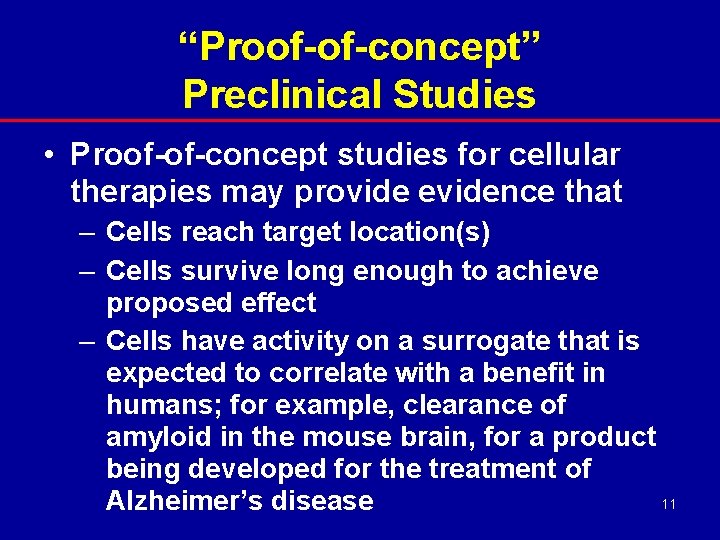 “Proof-of-concept”
Preclinical Studies

• Proof-of-concept studies for cellular therapies may provide evidence that
– Cells reach target location(s)
– Cells survive long enough to achieve proposed effect
– Cells have activity on a surrogate that is expected to correlate with a benefit in humans; for example, clearance of amyloid in the mouse brain, for a product being developed for the treatment of Alzheimer’s disease

11